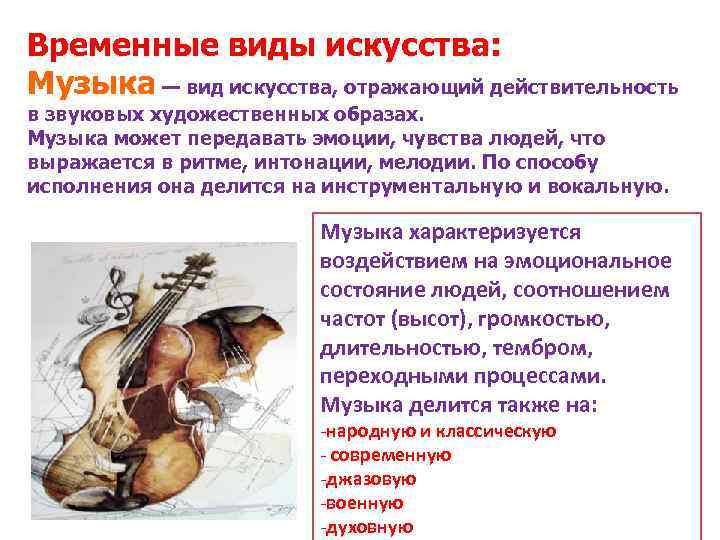 Временные виды искусства:
Музыка — вид искусства, отражающий действительность в звуковых художественных образах.
Музыка может передавать эмоции, чувства людей, что выражается в ритме, интонации, мелодии. По способу исполнения она делится на инструментальную и вокальную.

Музыка характеризуется воздействием на эмоциональное состояние людей, соотношением частот (высот), громкостью, длительностью, тембром, переходными процессами.
Музыка делится также на:
-народную и классическую
- современную
-джазовую
-военную
-духовную